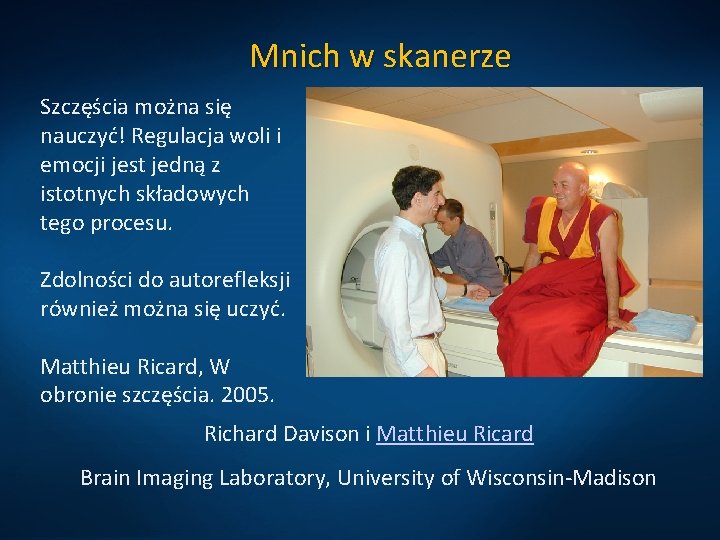 Mnich w skanerze

Szczęścia można się nauczyć! Regulacja woli i emocji jest jedną z istotnych składowych tego procesu.

Zdolności do autorefleksji również można się uczyć.

Matthieu Ricard, W obronie szczęścia. 2005.

Richard Davison i Matthieu Ricard

Brain Imaging Laboratory, University of Wisconsin-Madison